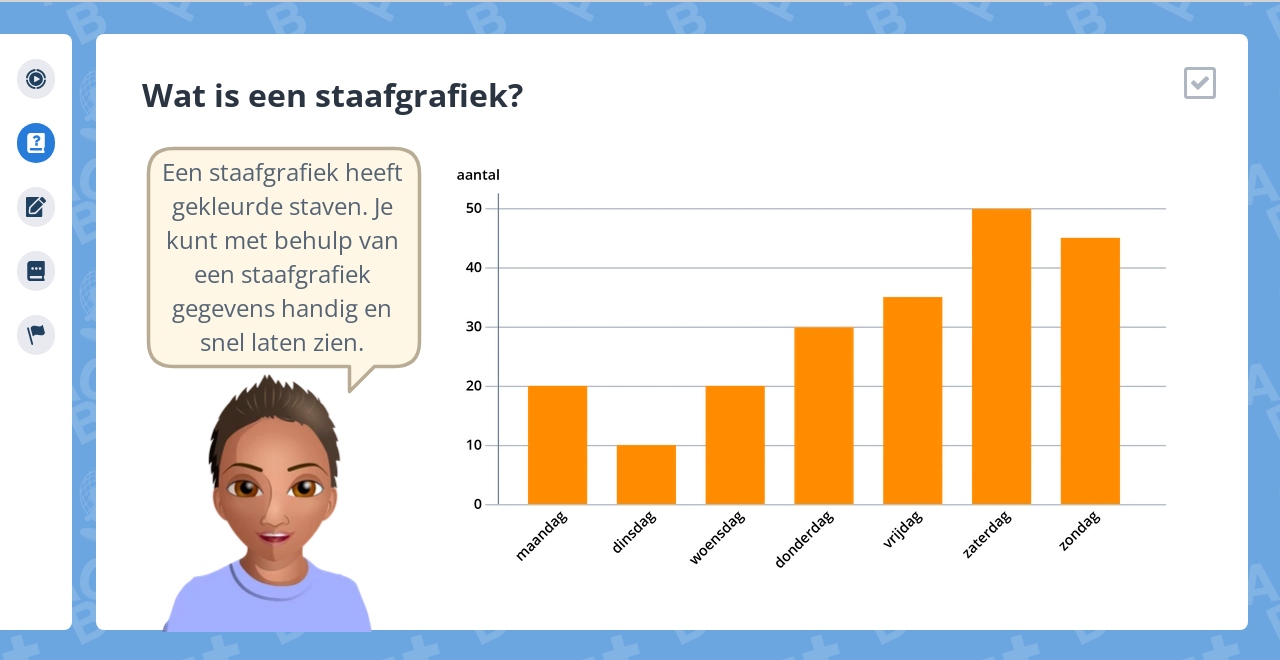 Wat is een staafgrafiek?

Een staafgrafiek heeft gekleurde staven. Je kunt met behulp van een staafgrafiek gegevens handig en snel laten zien.

aantal

50
40
30
20
10
0

maandag
dinsdag
woensdag
donderdag
vrijdag
zaterdag
zondag